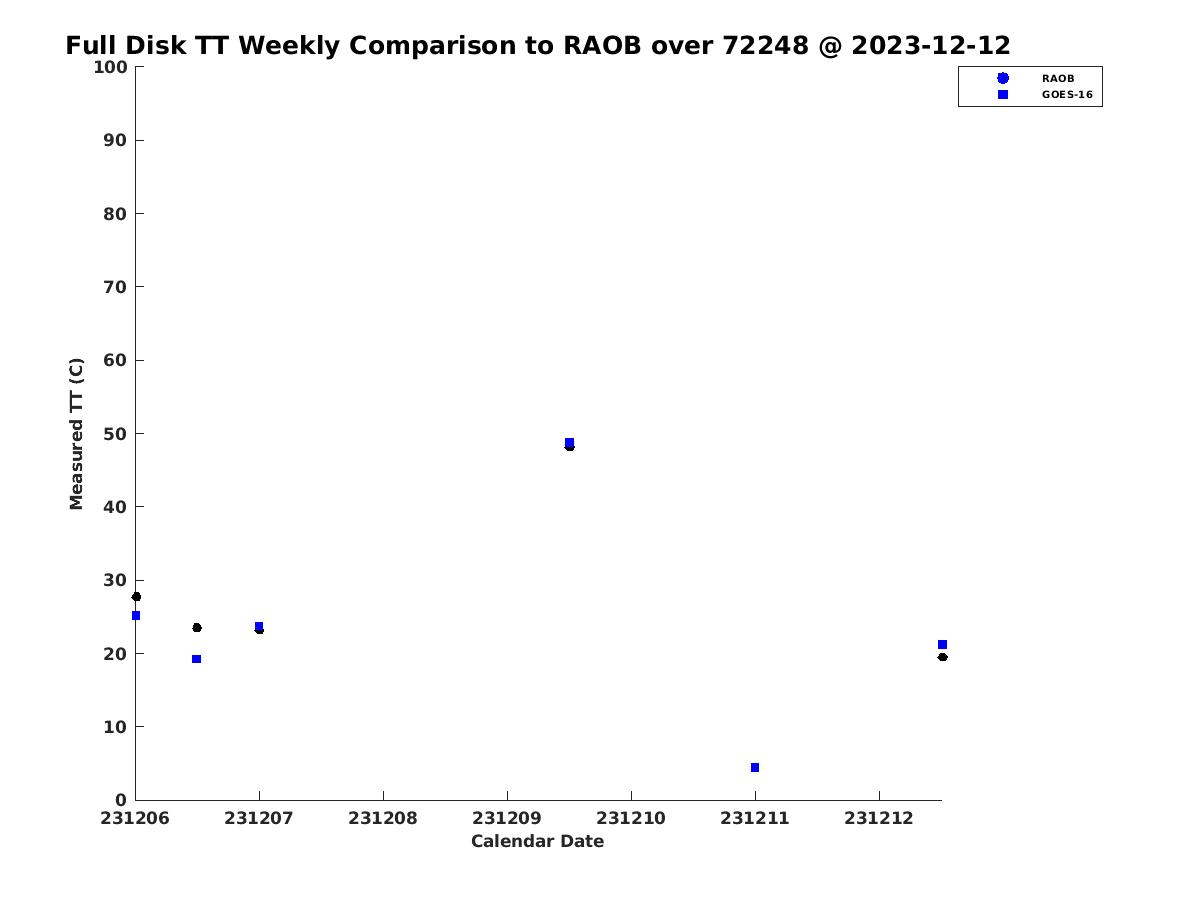 Full Disk TT Weekly Comparison to RAOB over 72248 @ 2023-12-12

RAOB
GOES-16

Measured TT (C)

100
90
80
70
60
50
40
30
20
10
0

231206
231207
231208
231209
231210
231211
231212

Calendar Date